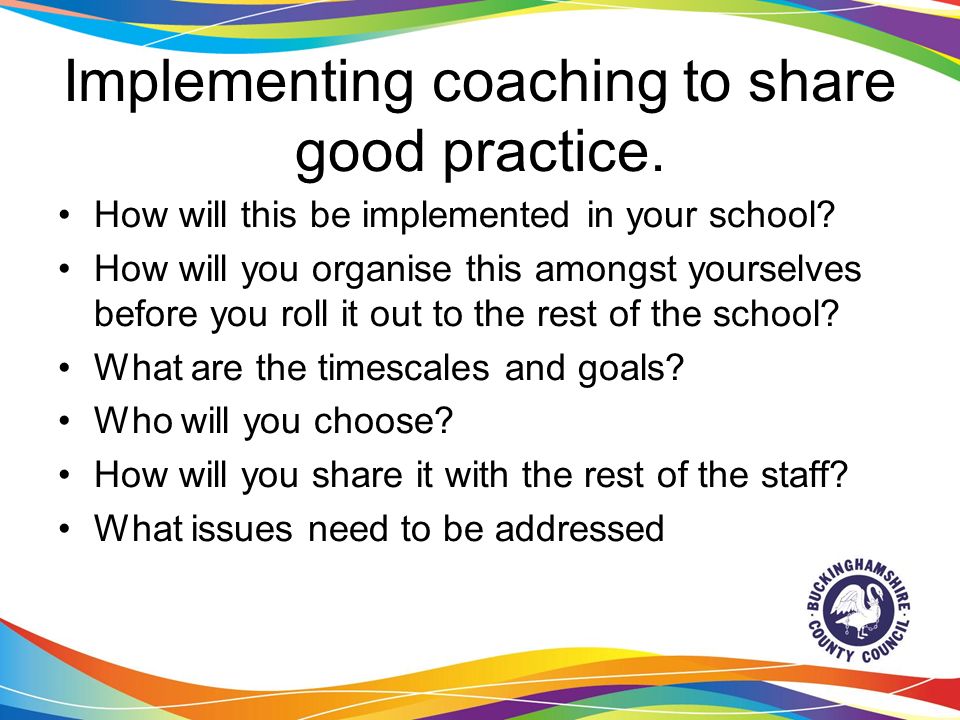 Implementing coaching to share good practice.

• How will this be implemented in your school?
• How will you organise this amongst yourselves before you roll it out to the rest of the school?
• What are the timescales and goals?
• Who will you choose?
• How will you share it with the rest of the staff?
• What issues need to be addressed

BUCKINGHAMSHIRE COUNTY COUNCIL